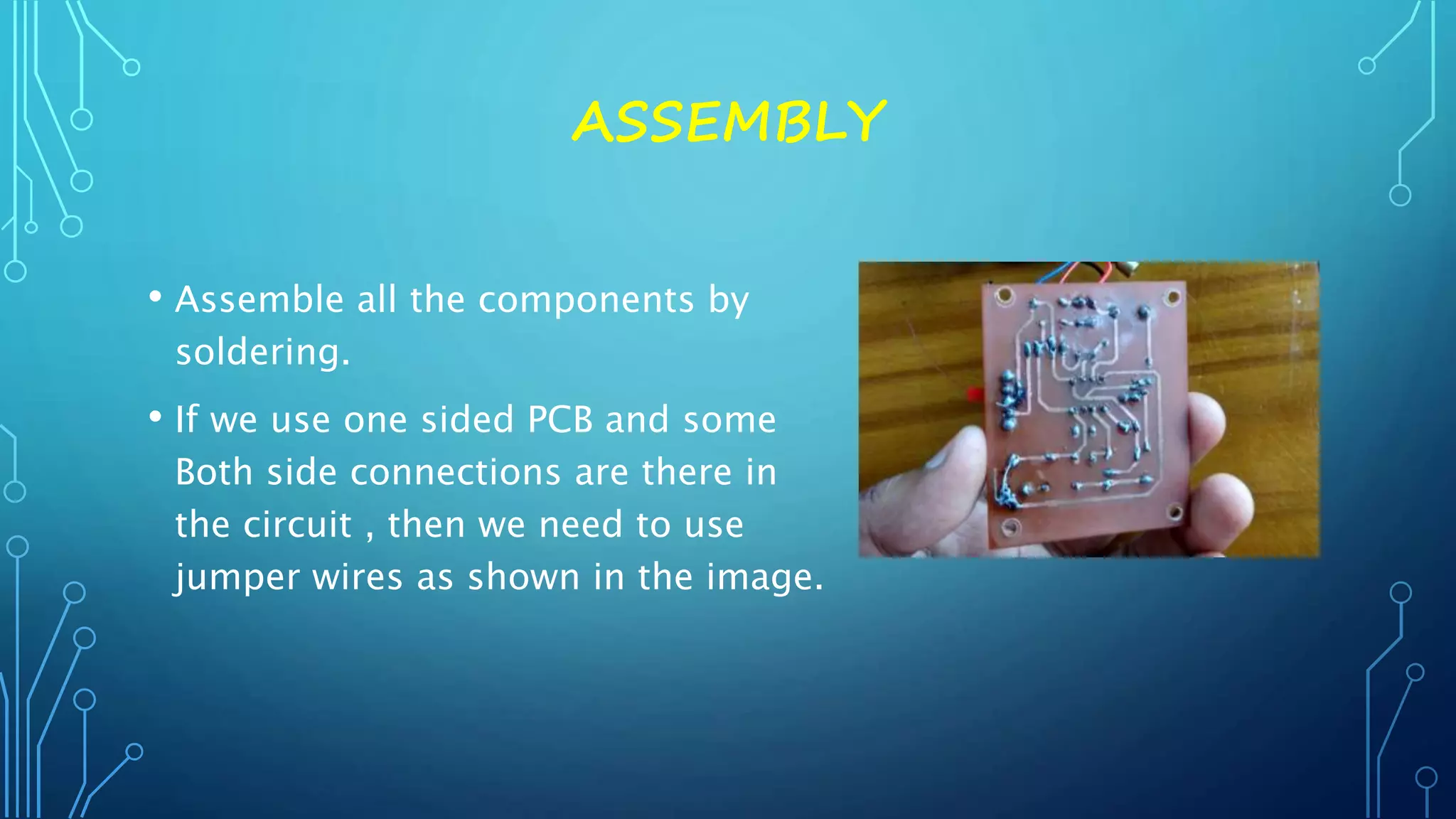 ASSEMBLY

• Assemble all the components by soldering.

• If we use one sided PCB and some Both side connections are there in the circuit , then we need to use jumper wires as shown in the image.